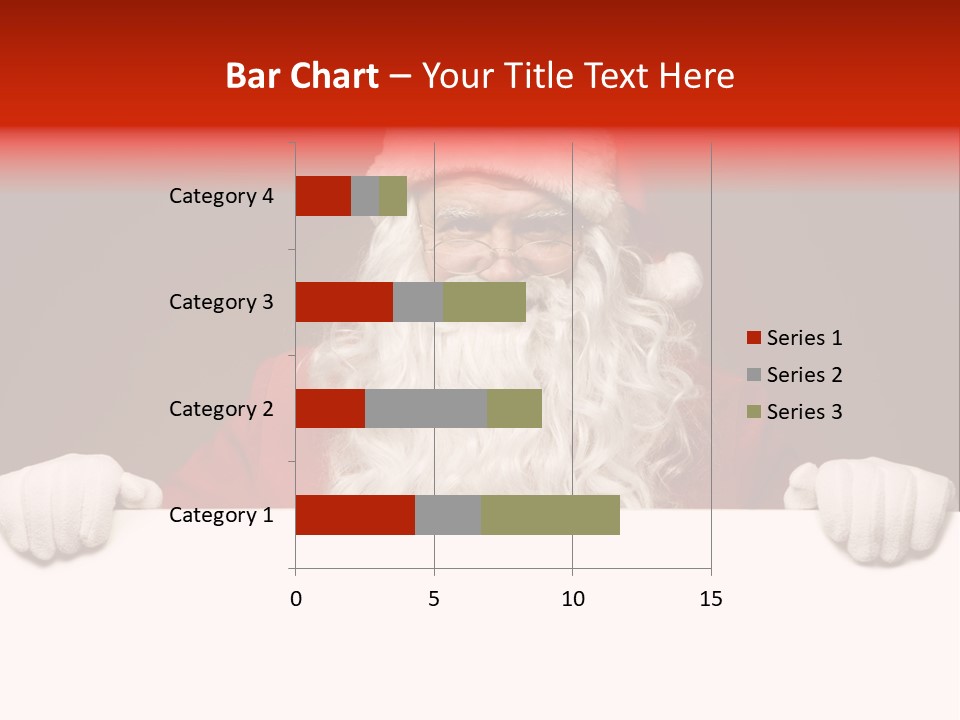 Bar Chart – Your Title Text Here

Category 4
Category 3
Category 2
Category 1

0
5
10
15

Series 1
Series 2
Series 3